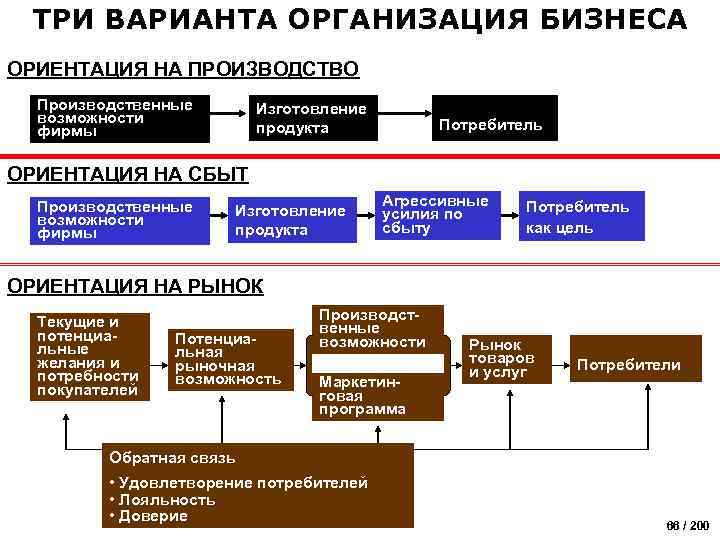 ТРИ ВАРИАНТА ОРГАНИЗАЦИЯ БИЗНЕСА

ОРИЕНТАЦИЯ НА ПРОИЗВОДСТВО

Производственные возможности фирмы

Изготовление продукта

Потребитель

ОРИЕНТАЦИЯ НА СБЫТ

Производственные возможности фирмы

Изготовление продукта

Агрессивные усилия по сбыту

Потребитель как цель

ОРИЕНТАЦИЯ НА РЫНОК

Текущие и потенциальные желания и потребности покупателей

Потенциальная рыночная возможность

Производственные возможности

Маркетинговая программа

Рынок товаров и услуг

Потребители

Обратная связь
• Удовлетворение потребителей
• Лояльность
• Доверие

66 / 200